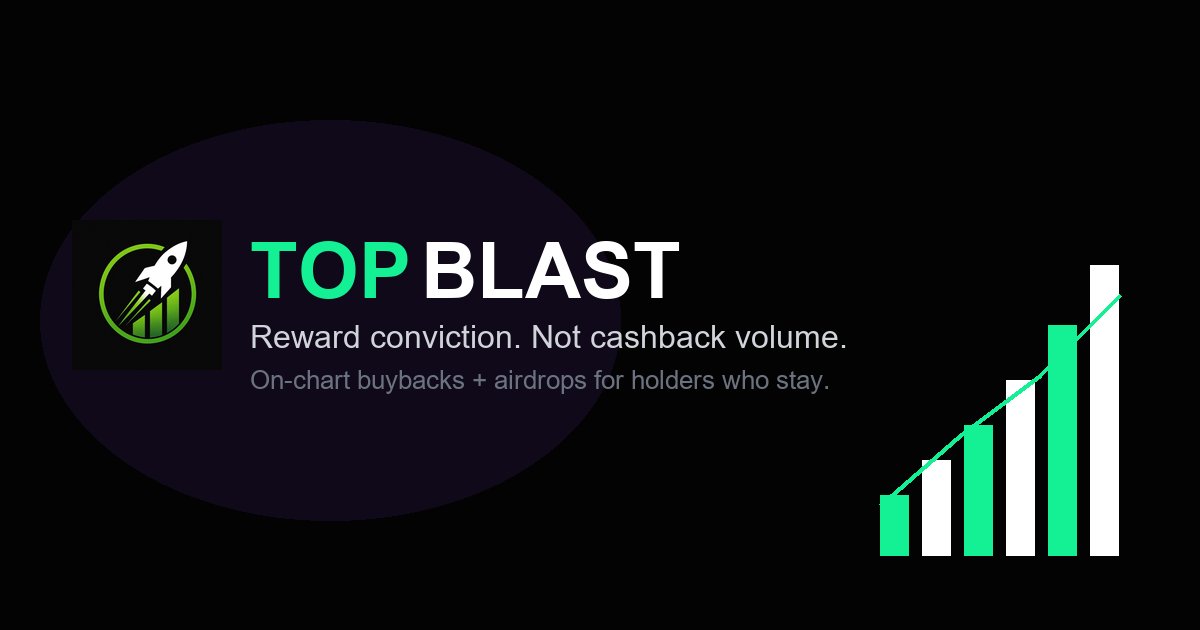 TOP BLAST

Reward conviction. Not cashback volume.

On-chart buybacks + airdrops for holders who stay.